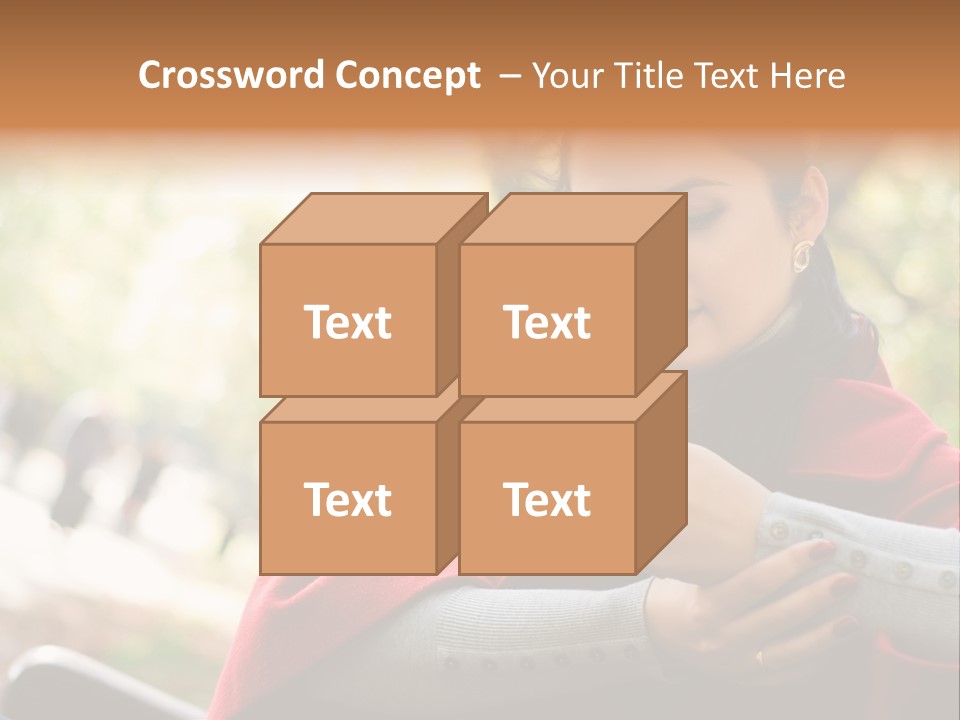 Crossword Concept – Your Title Text Here

Text

Text

Text

Text